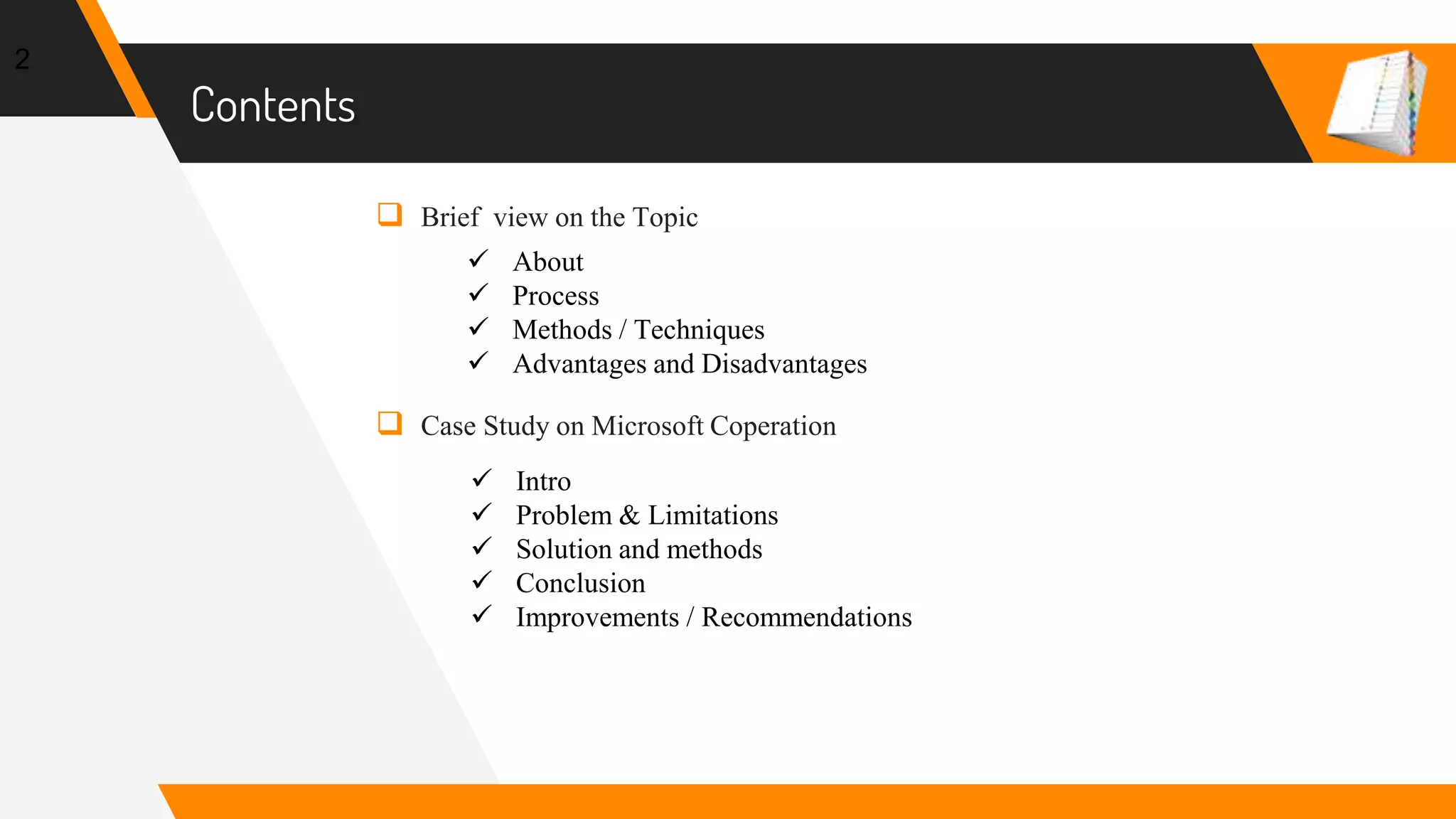 2

Contents

❑ Brief view on the Topic

✓ About
✓ Process
✓ Methods / Techniques
✓ Advantages and Disadvantages

❑ Case Study on Microsoft Coperation

✓ Intro
✓ Problem & Limitations
✓ Solution and methods
✓ Conclusion
✓ Improvements / Recommendations